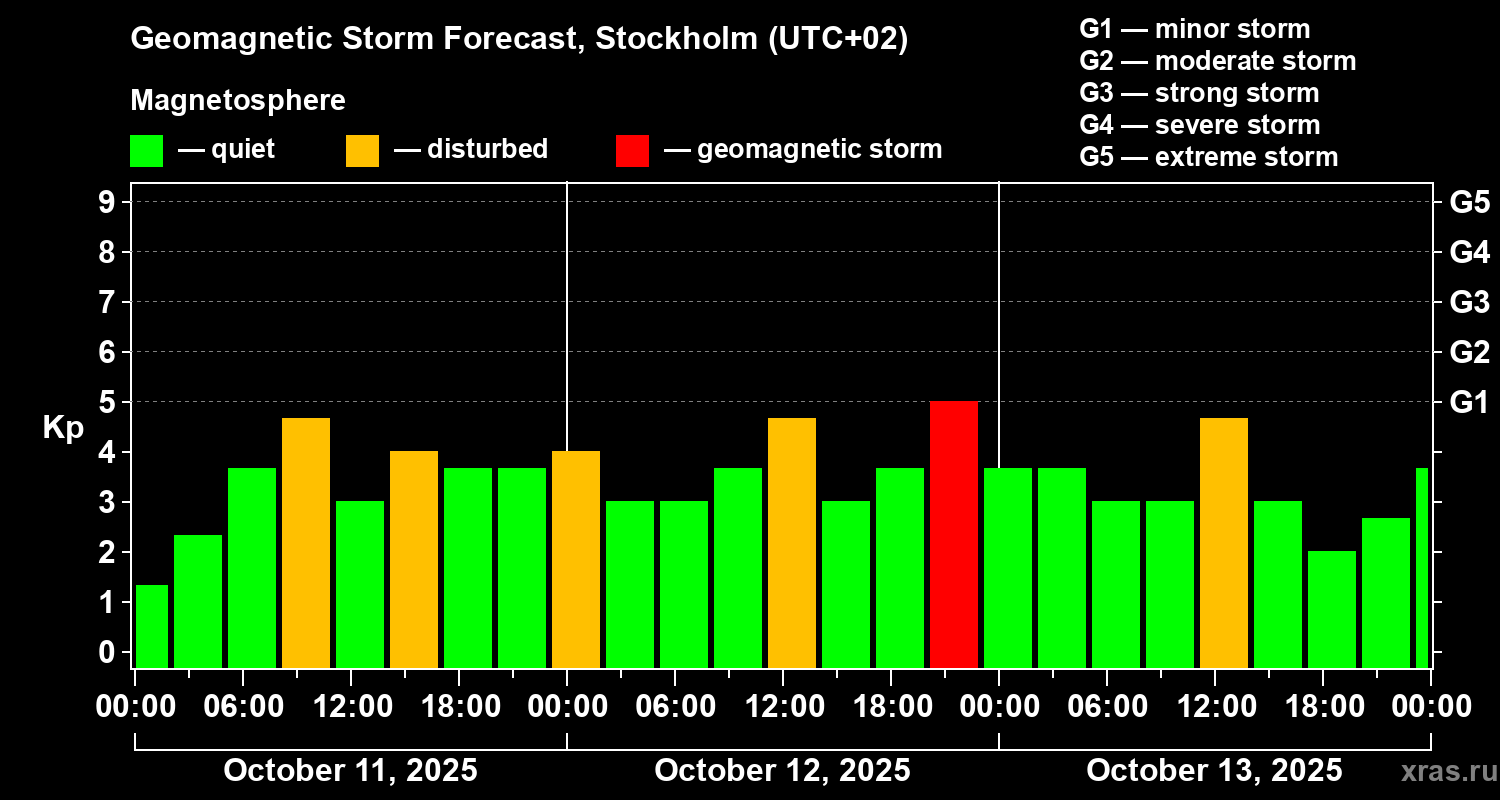 Geomagnetic Storm Forecast, Stockholm (UTC+02)

Magnetosphere

— quiet — disturbed — geomagnetic storm

G1 — minor storm
G2 — moderate storm
G3 — strong storm
G4 — severe storm
G5 — extreme storm

Kp

9
8
7
6
5
4
3
2
1
0

G5
G4
G3
G2
G1

00:00 06:00 12:00 18:00 00:00 06:00 12:00 18:00 00:00 06:00 12:00 18:00 00:00

October 11, 2025
October 12, 2025
October 13, 2025

xras.ru